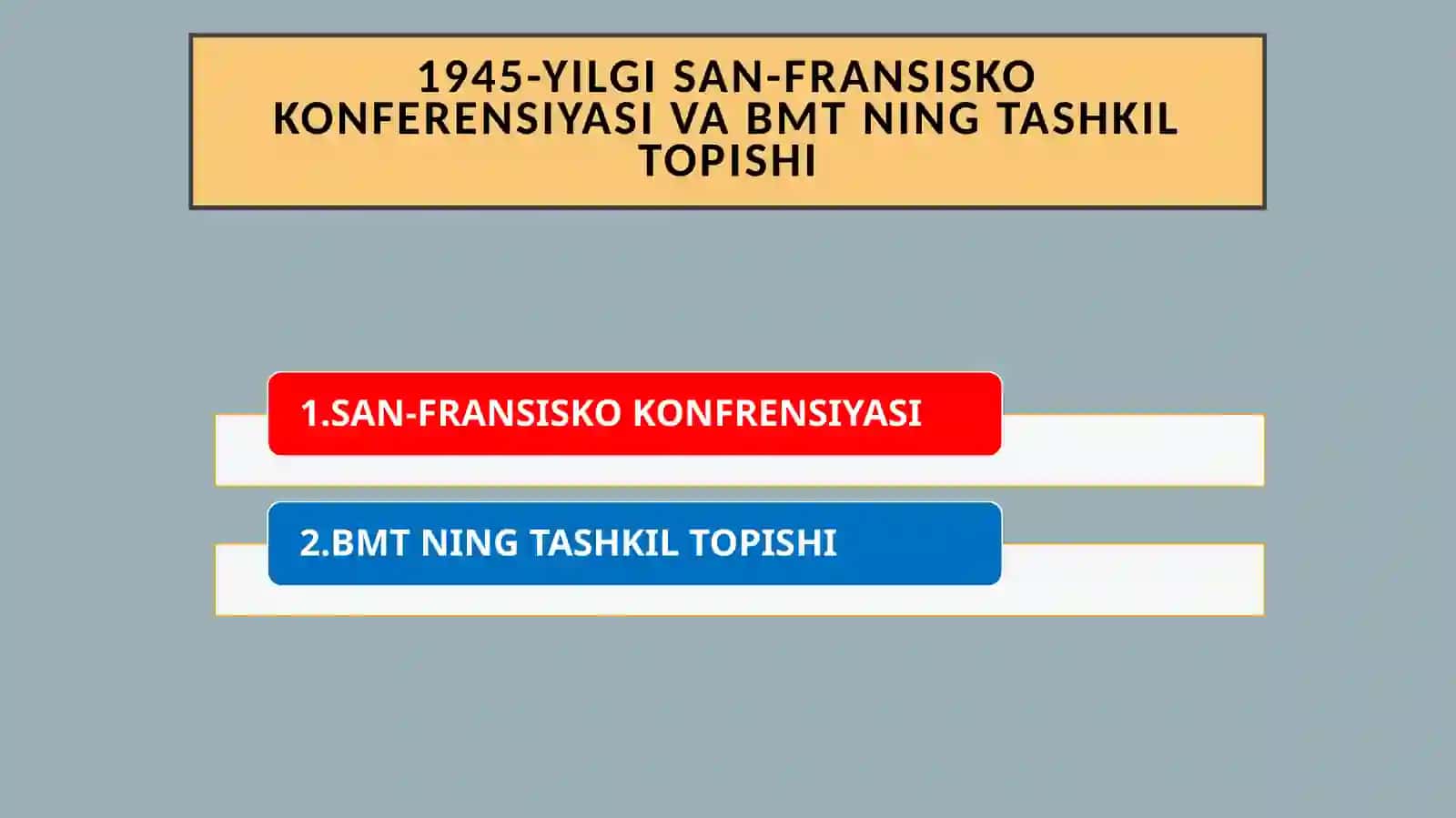 1945-YILGI SAN-FRANSISKO KONFERENSIYASI VA BMT NING TASHKIL TOPISHI

1.SAN-FRANSISKO KONFRENSIYASI

2.BMT NING TASHKIL TOPISHI